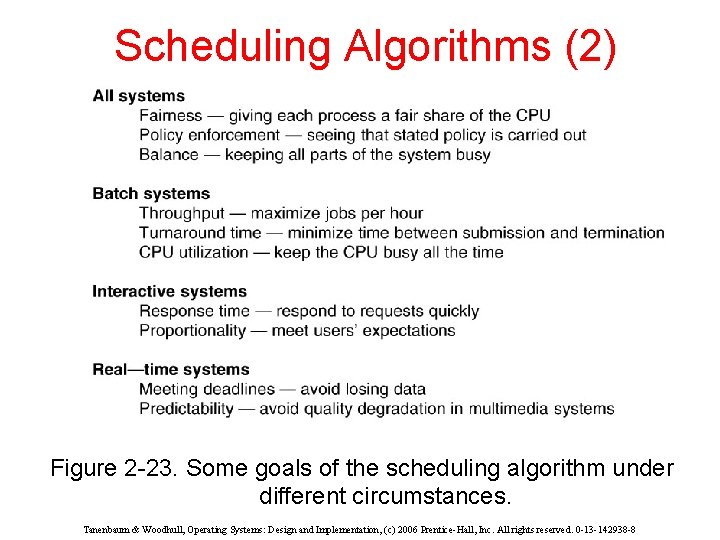 Scheduling Algorithms (2)

All systems
Fairness — giving each process a fair share of the CPU
Policy enforcement — seeing that stated policy is carried out
Balance — keeping all parts of the system busy

Batch systems
Throughput — maximize jobs per hour
Turnaround time — minimize time between submission and termination
CPU utilization — keep the CPU busy all the time

Interactive systems
Response time — respond to requests quickly
Proportionality — meet users' expectations

Real—time systems
Meeting deadlines — avoid losing data
Predictability — avoid quality degradation in multimedia systems

Figure 2-23. Some goals of the scheduling algorithm under different circumstances.

Tanenbaum & Woodhull, Operating Systems: Design and Implementation, (c) 2006 Prentice-Hall, Inc. All rights reserved. 0-13-142938-8